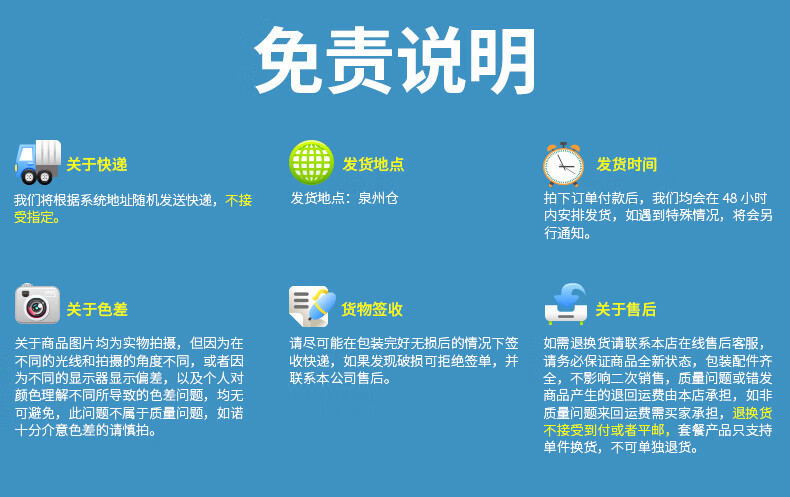 免责说明

关于快递

我们将根据系统地址随机发送快递，不接受指定。

发货地点

发货地点：泉州仓

发货时间

拍下订单付款后，我们均会在 48 小时内安排发货，如遇到特殊情况，将会另行通知。

关于色差

关于商品图片均为实物拍摄，但因为在不同的光线和拍摄的角度不同，或者因为不同的显示器显示偏差，以及个人对颜色理解不同所导致的色差问题，均无可避免，此问题不属于质量问题，如诺十分介意色差的请慎拍。

货物签收

请尽可能在包装完好无损后的情况下签收快递，如果发现破损可拒绝签单，并联系本公司售后。

关于售后

如需退换货请联系本店在线售后客服，请务必保证商品全新状态，包装配件齐全，不影响二次销售，质量问题或错发商品产生的退回运费由本店承担，如非质量问题来回运费需买家承担，退换货不接受到付或者平邮，套餐产品只支持单件换货，不可单独退货。